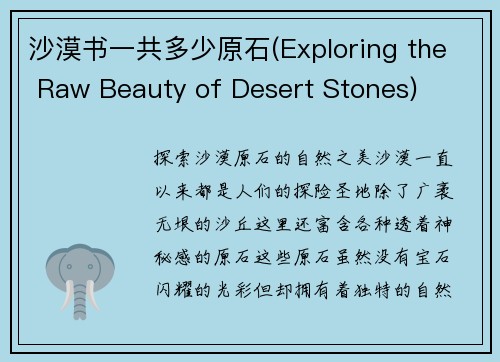 沙漠书一共多少原石(Exploring the Raw Beauty of Desert Stones)

探索沙漠原石的自然之美沙漠一直以来都是人们的探险圣地除了广袤无垠的沙丘这里还富含各种透着神秘感的原石这些原石虽然没有宝石闪耀的光彩但却拥有着独特的自然